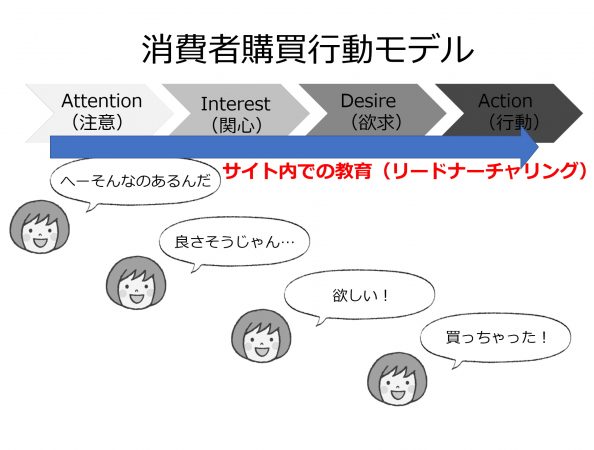 消費者購買行動モデル

Attention
（注意）

Interest
（関心）

Desire
（欲求）

Action
（行動）

サイト内での教育（リードナーチャリング）

へーそんなのあるんだ

良さそうじゃん…

欲しい！

買っちゃった！